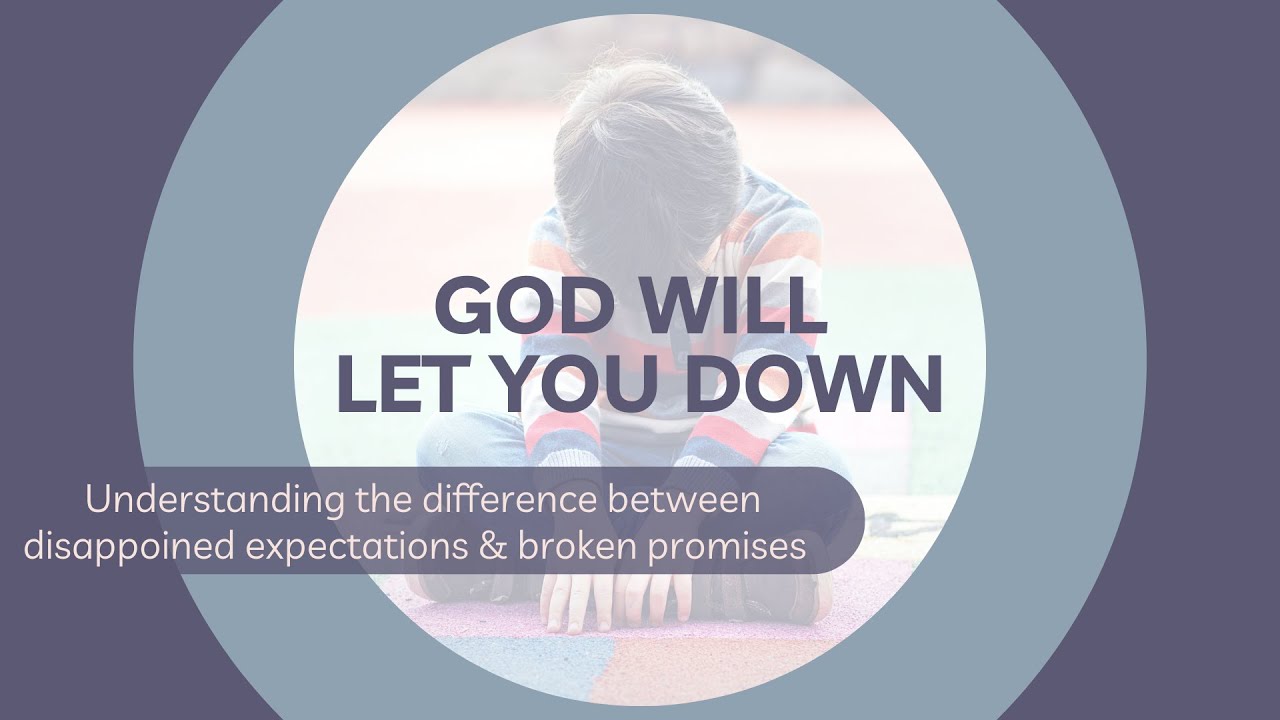 GOD WILL LET YOU DOWN

Understanding the difference between disappoined expectations & broken promises